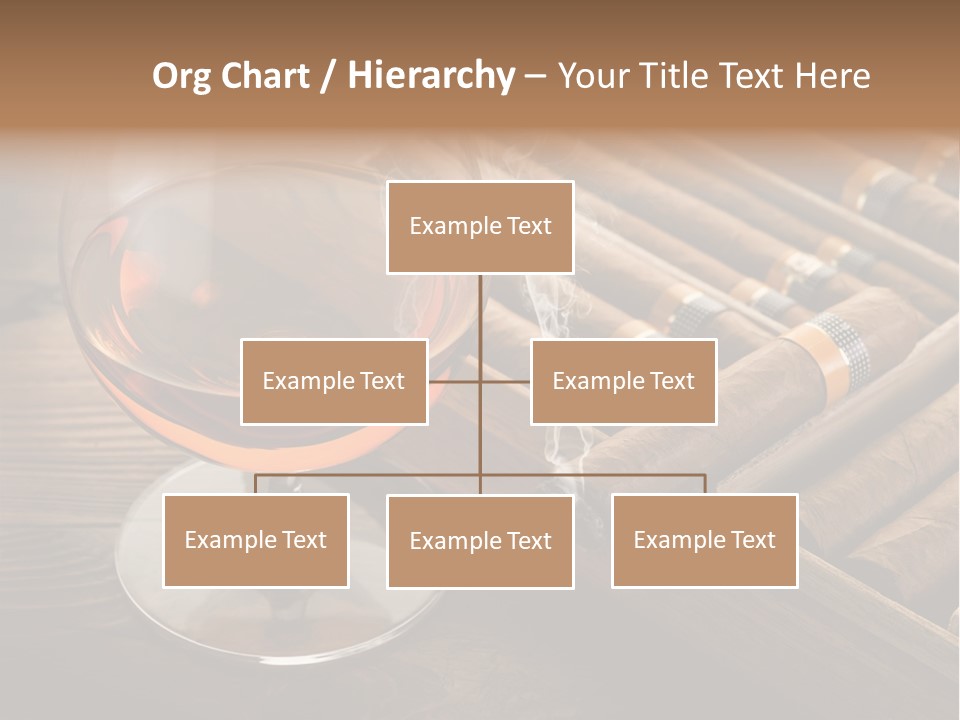 Org Chart / Hierarchy – Your Title Text Here

Example Text

Example Text

Example Text

Example Text

Example Text

Example Text